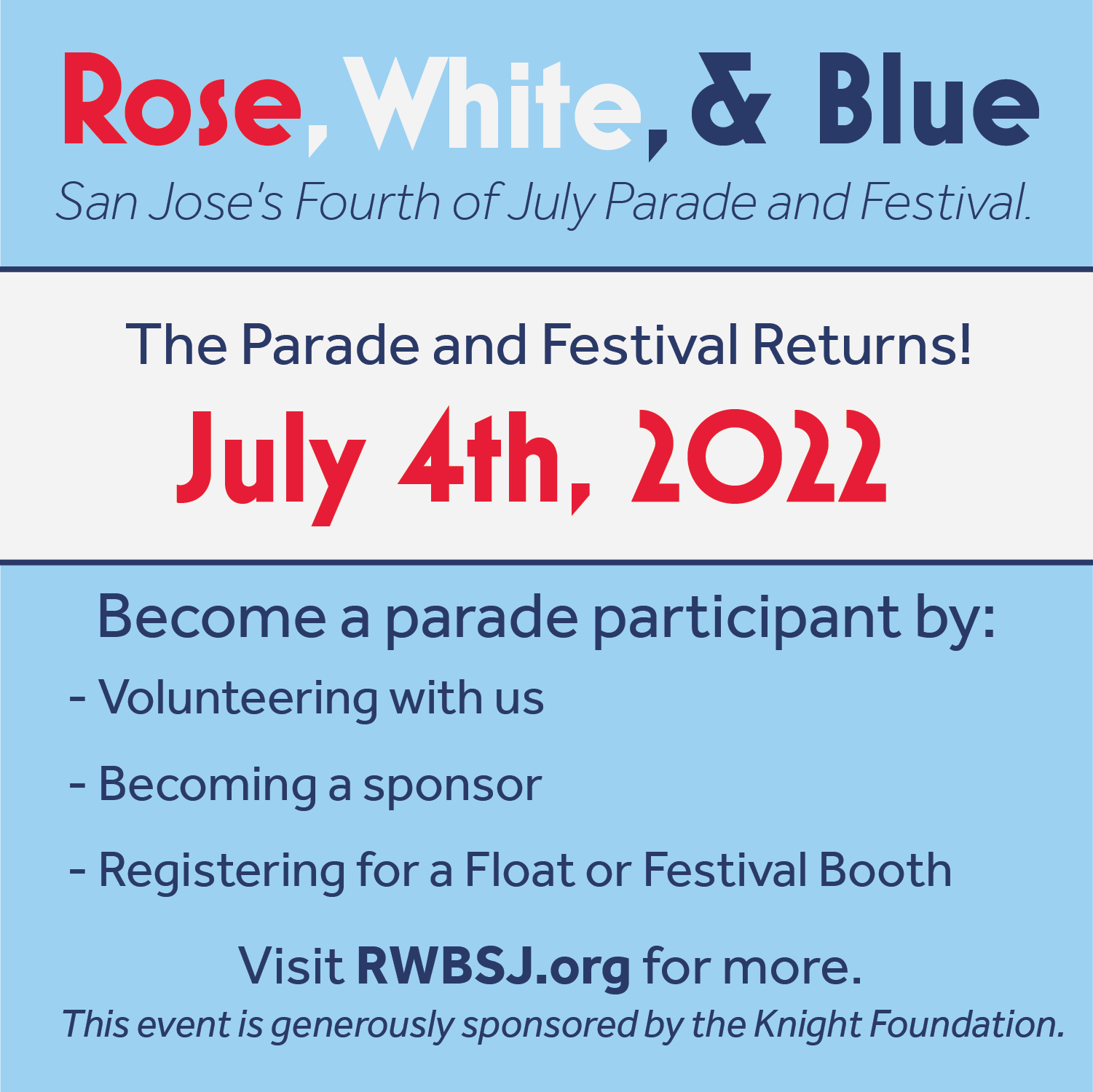 Rose, White, & Blue
San Jose's Fourth of July Parade and Festival.

The Parade and Festival Returns!
July 4th, 2022

Become a parade participant by:
- Volunteering with us
- Becoming a sponsor
- Registering for a Float or Festival Booth

Visit RWBSJ.org for more.
This event is generously sponsored by the Knight Foundation.